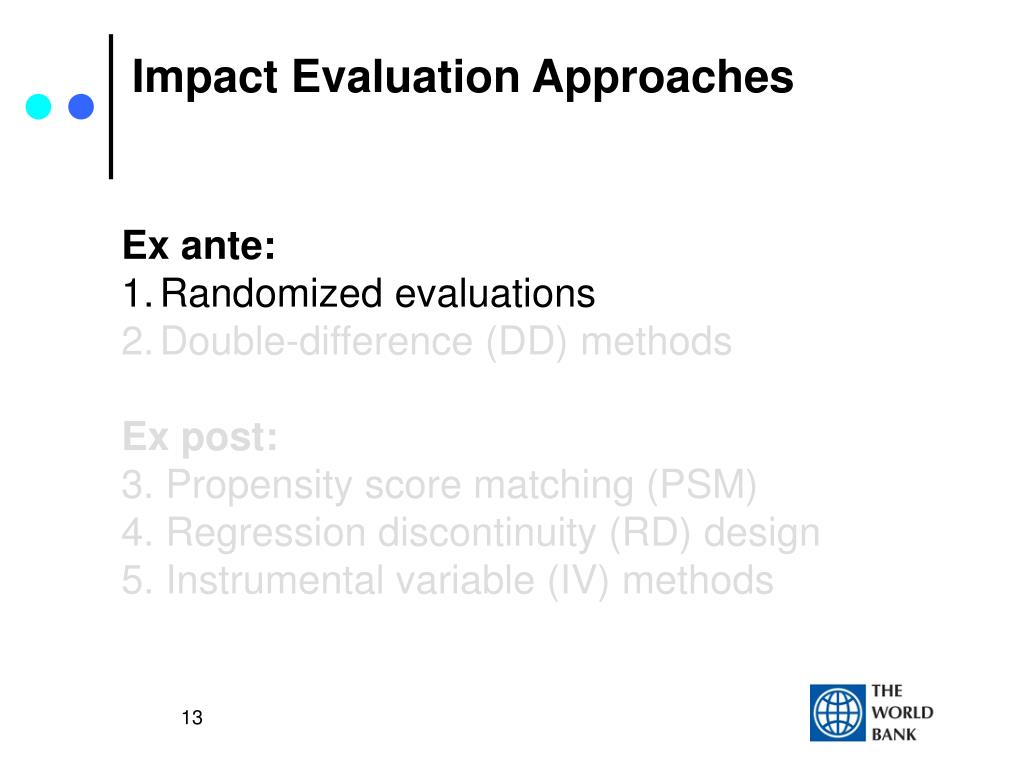 Impact Evaluation Approaches

Ex ante:
1. Randomized evaluations
2. Double-difference (DD) methods

Ex post:
3. Propensity score matching (PSM)
4. Regression discontinuity (RD) design
5. Instrumental variable (IV) methods

13

THE WORLD BANK